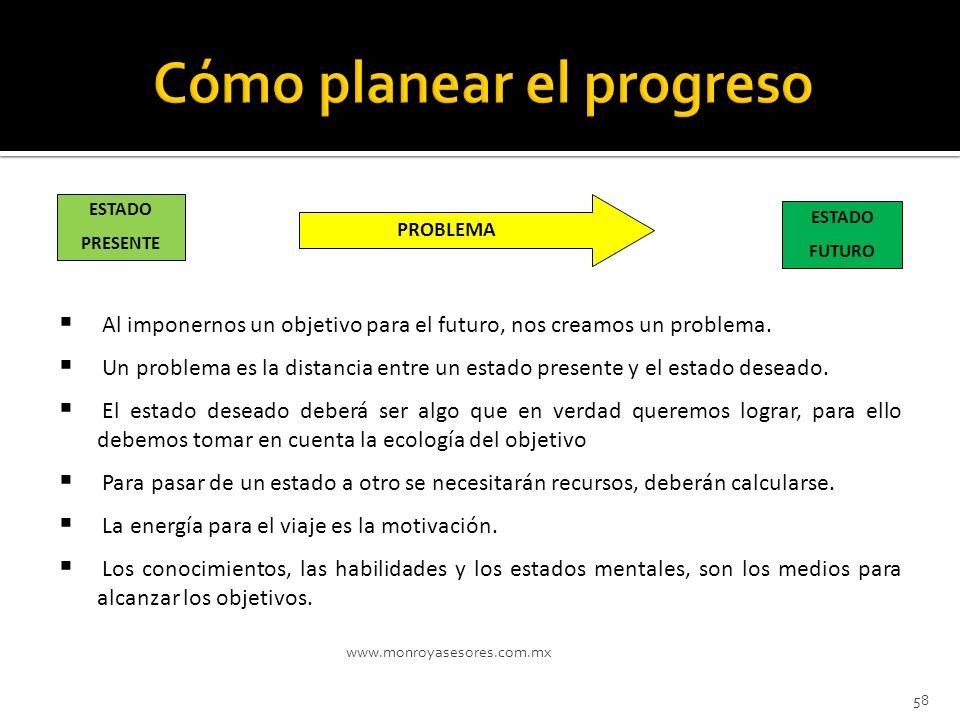 Cómo planear el progreso

ESTADO PRESENTE

PROBLEMA

ESTADO FUTURO

▪ Al imponernos un objetivo para el futuro, nos creamos un problema.

▪ Un problema es la distancia entre un estado presente y el estado deseado.

▪ El estado deseado deberá ser algo que en verdad queremos lograr, para ello debemos tomar en cuenta la ecología del objetivo

▪ Para pasar de un estado a otro se necesitarán recursos, deberán calcularse.

▪ La energía para el viaje es la motivación.

▪ Los conocimientos, las habilidades y los estados mentales, son los medios para alcanzar los objetivos.

www.monroyasesores.com.mx

58